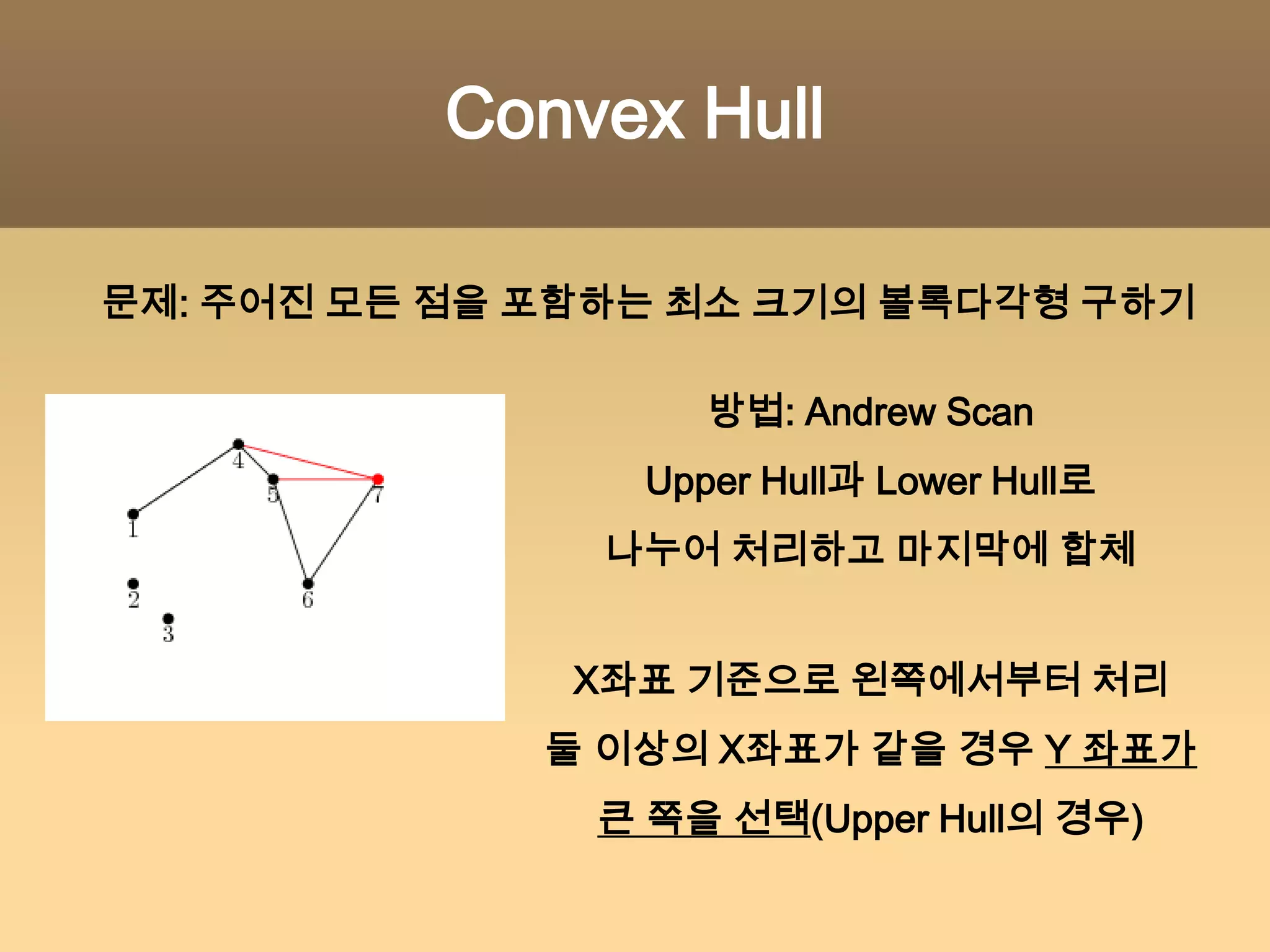 Convex Hull

문제: 주어진 모든 점을 포함하는 최소 크기의 볼록다각형 구하기

4
5
7
1
2
6
3

방법: Andrew Scan

Upper Hull과 Lower Hull로 나누어 처리하고 마지막에 합체

X좌표 기준으로 왼쪽에서부터 처리

둘 이상의 X좌표가 같을 경우 Y 좌표가 큰 쪽을 선택(Upper Hull의 경우)